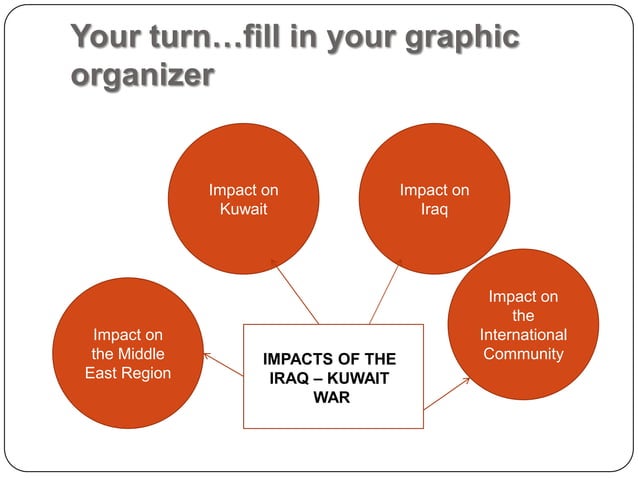 Your turn…fill in your graphic organizer

Impact on Kuwait

Impact on Iraq

Impact on the Middle East Region

IMPACTS OF THE IRAQ – KUWAIT WAR

Impact on the International Community